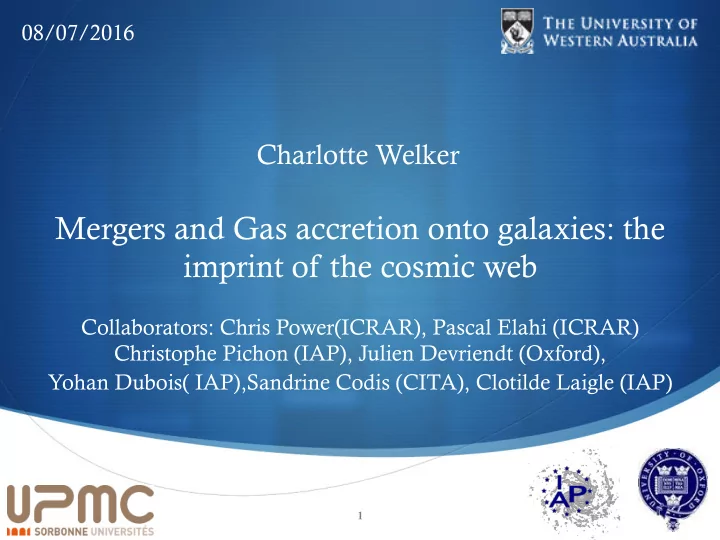 08/07/2016

THE UNIVERSITY OF WESTERN AUSTRALIA

Charlotte Welker

Mergers and Gas accretion onto galaxies: the imprint of the cosmic web

Collaborators: Chris Power(ICRAR), Pascal Elahi (ICRAR) Christophe Pichon (IAP), Julien Devriendt (Oxford), Yohan Dubois( IAP),Sandrine Codis (CITA), Clotilde Laigle (IAP)

UPMC SORBONNE UNIVERSITÉS

1

IAP

UNIVERSITY OF OXFORD